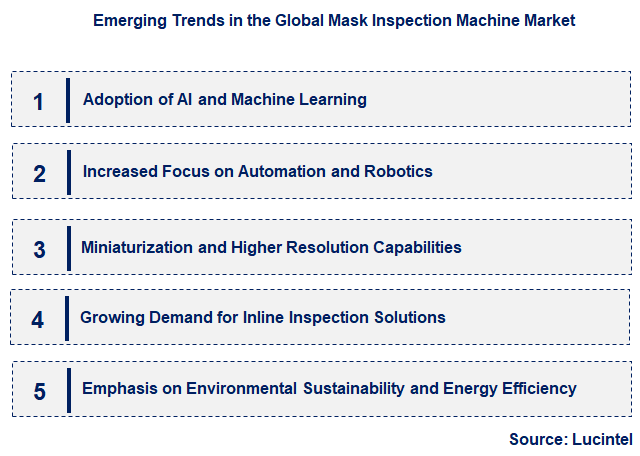 Emerging Trends in the Global Mask Inspection Machine Market

1 Adoption of AI and Machine Learning

2 Increased Focus on Automation and Robotics

3 Miniaturization and Higher Resolution Capabilities

4 Growing Demand for Inline Inspection Solutions

5 Emphasis on Environmental Sustainability and Energy Efficiency

Source: Lucintel